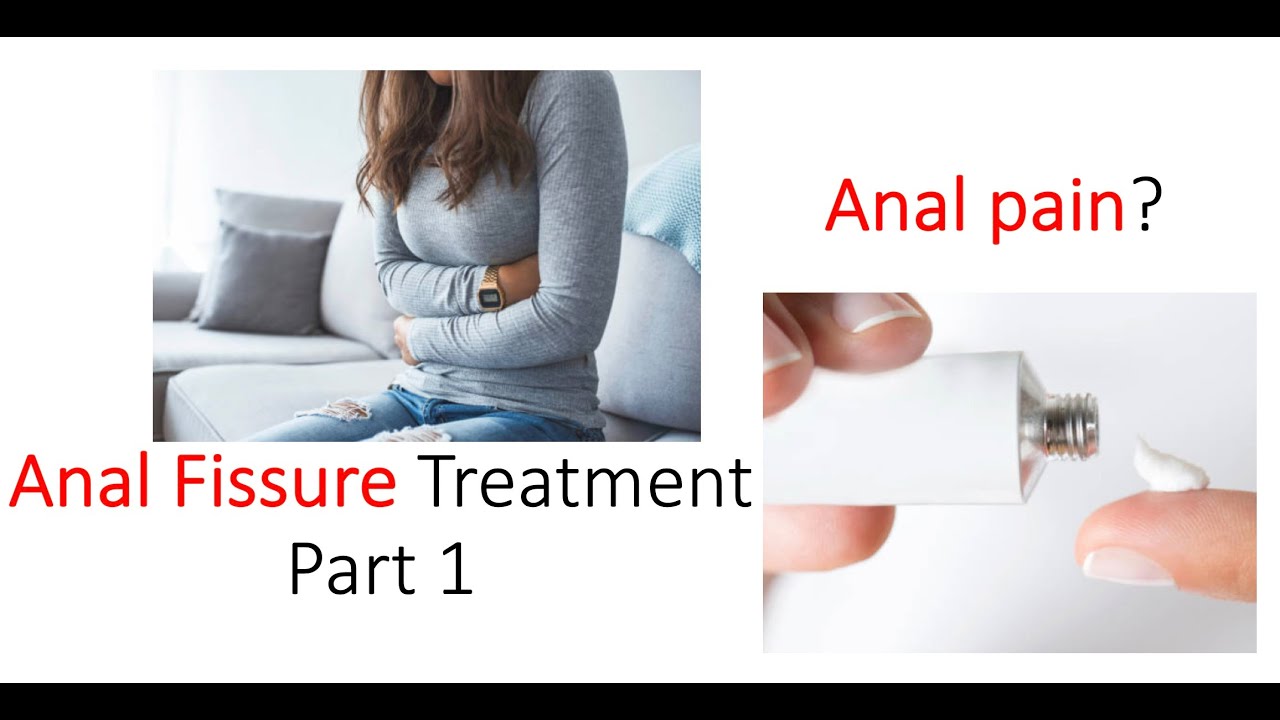 Anal pain?

Anal Fissure Treatment Part 1